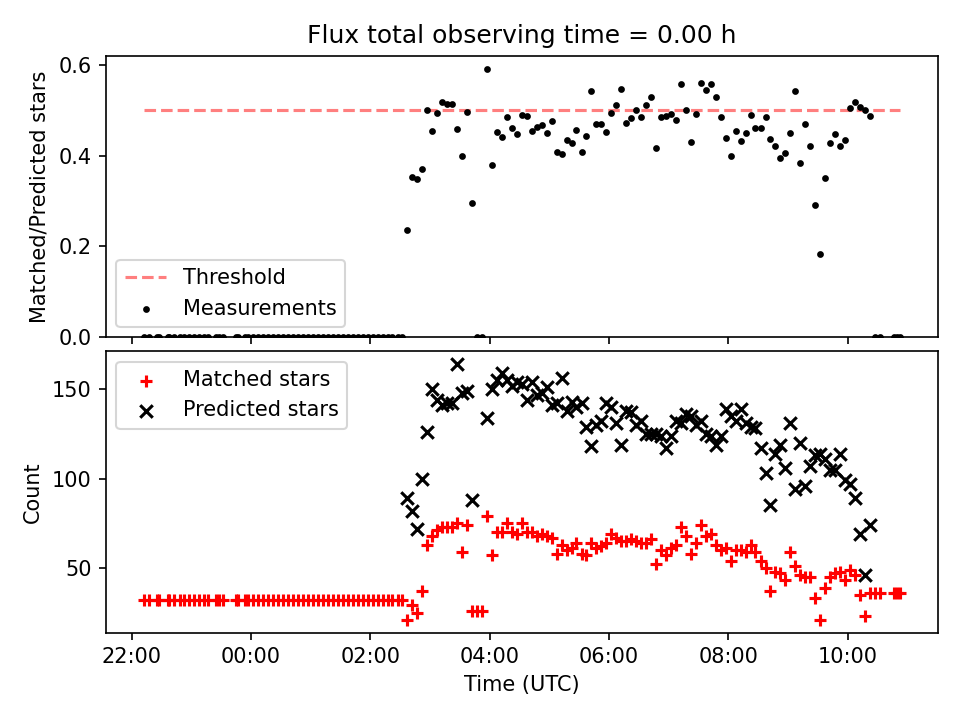 Flux total observing time = 0.00 h

Matched/Predicted stars

0.6
0.4
0.2
0.0

Threshold
Measurements

Count

150
100
50

Matched stars
Predicted stars

22:00
00:00
02:00
04:00
06:00
08:00
10:00

Time (UTC)